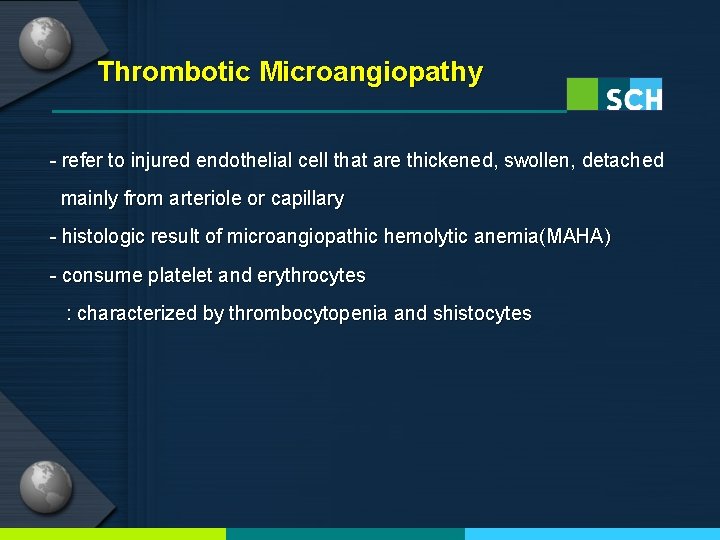 Thrombotic Microangiopathy

SCH

- refer to injured endothelial cell that are thickened, swollen, detached mainly from arteriole or capillary

- histologic result of microangiopathic hemolytic anemia(MAHA)

- consume platelet and erythrocytes

: characterized by thrombocytopenia and shistocytes